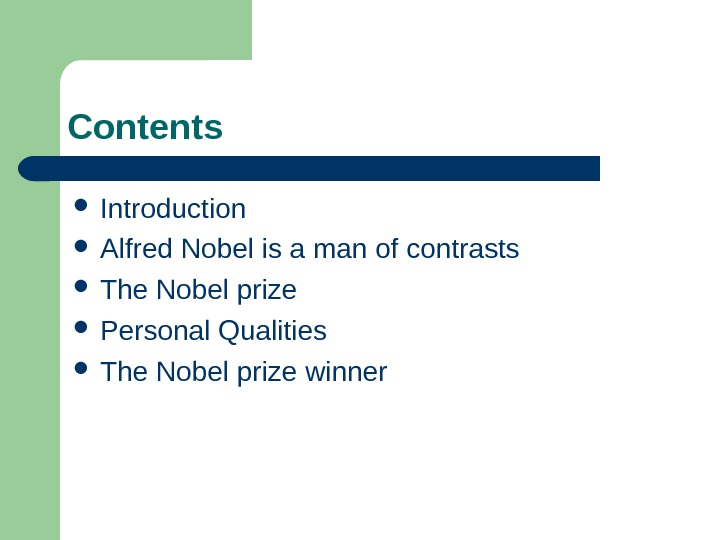 Contents

- Introduction
- Alfred Nobel is a man of contrasts
- The Nobel prize
- Personal Qualities
- The Nobel prize winner